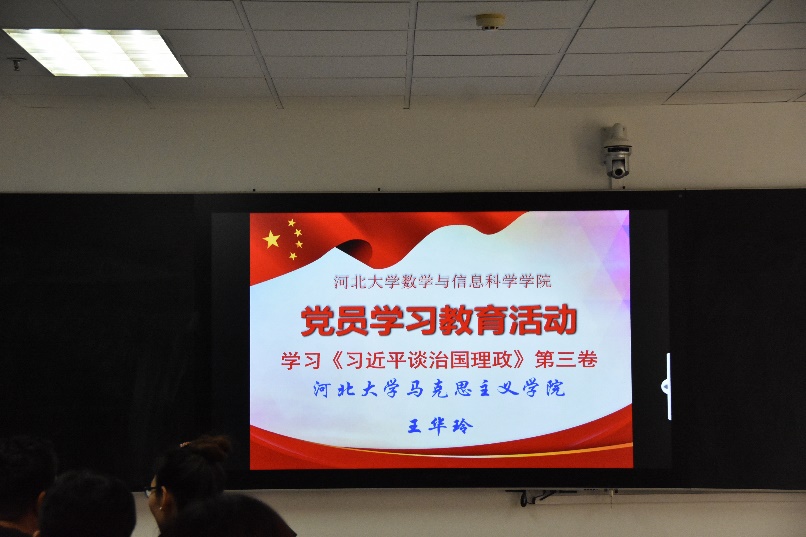 河北大学数学与信息科学学院

党员学习教育活动

学习《习近平谈治国理政》第三卷

河北大学马克思主义学院

王华玲